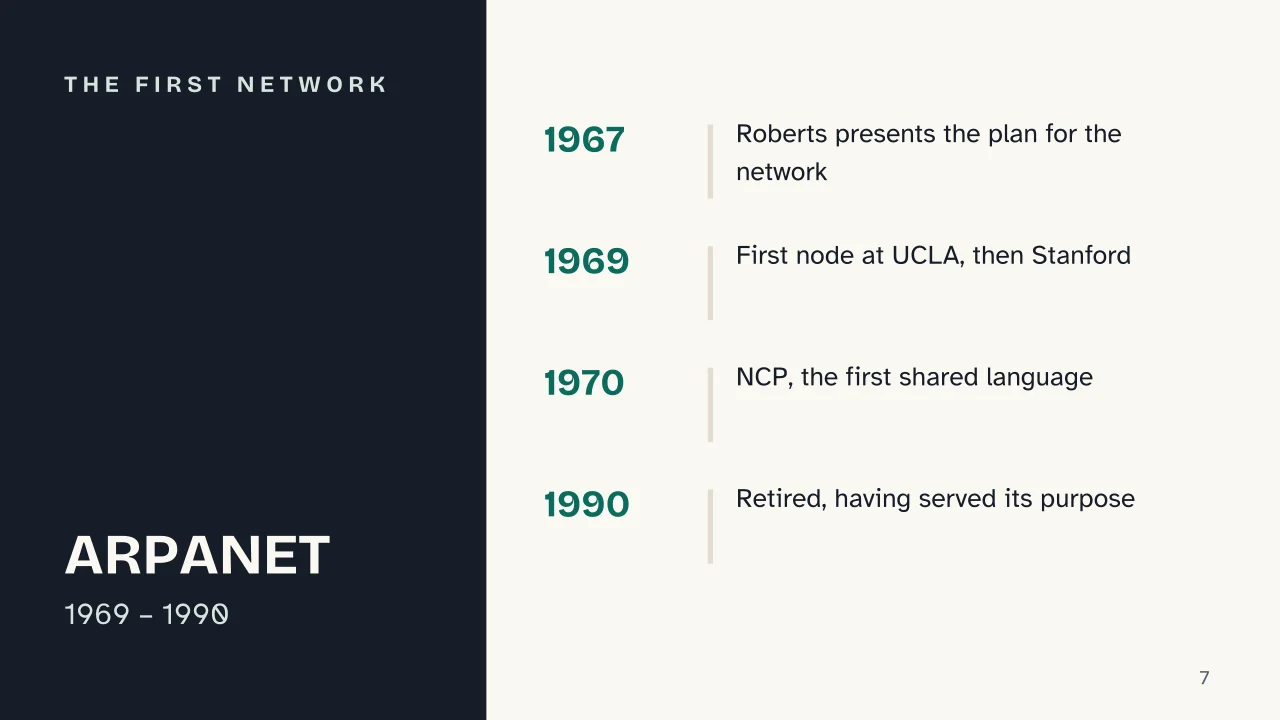 THE FIRST NETWORK

ARPANET

1969 – 1990

1967 Roberts presents the plan for the network

1969 First node at UCLA, then Stanford

1970 NCP, the first shared language

1990 Retired, having served its purpose

7